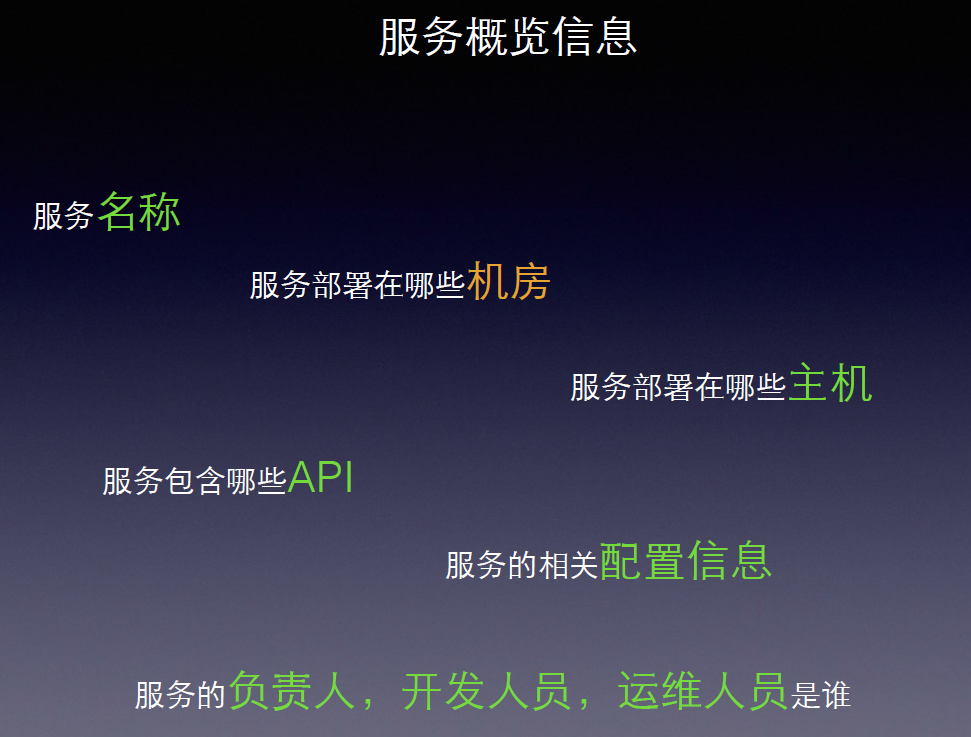 服务概览信息

服务名称

服务部署在哪些机房

服务部署在哪些主机

服务包含哪些API

服务的相关配置信息

服务的负责人，开发人员，运维人员是谁